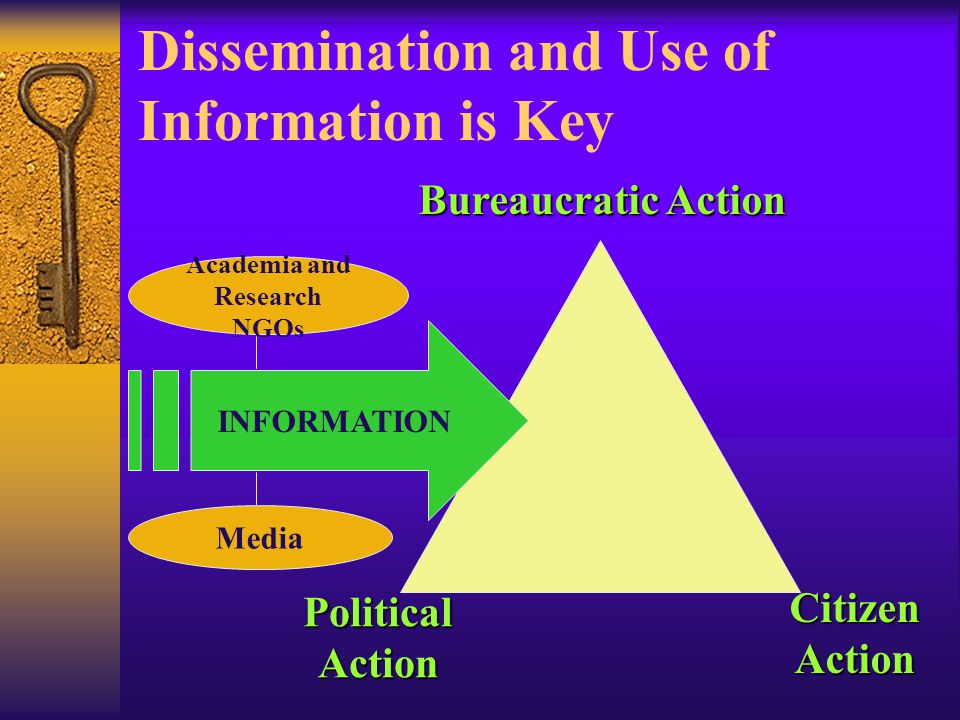 Dissemination and Use of Information is Key

Bureaucratic Action

Academia and Research NGOs

INFORMATION

Media

Political Action

Citizen Action